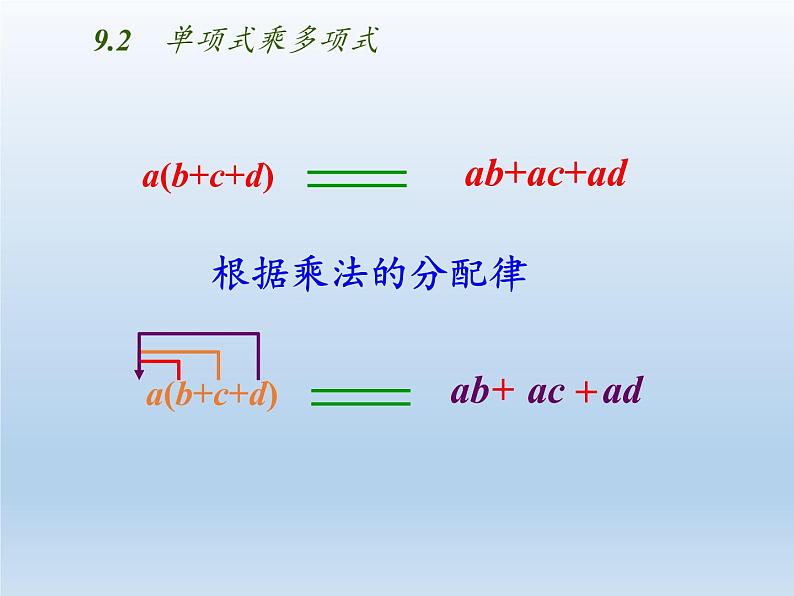 9.2 单项式乘多项式

$a(b+c+d) = ab+ac+ad$

根据乘法的分配律

$a(b+c+d) = ab+ac+ad$